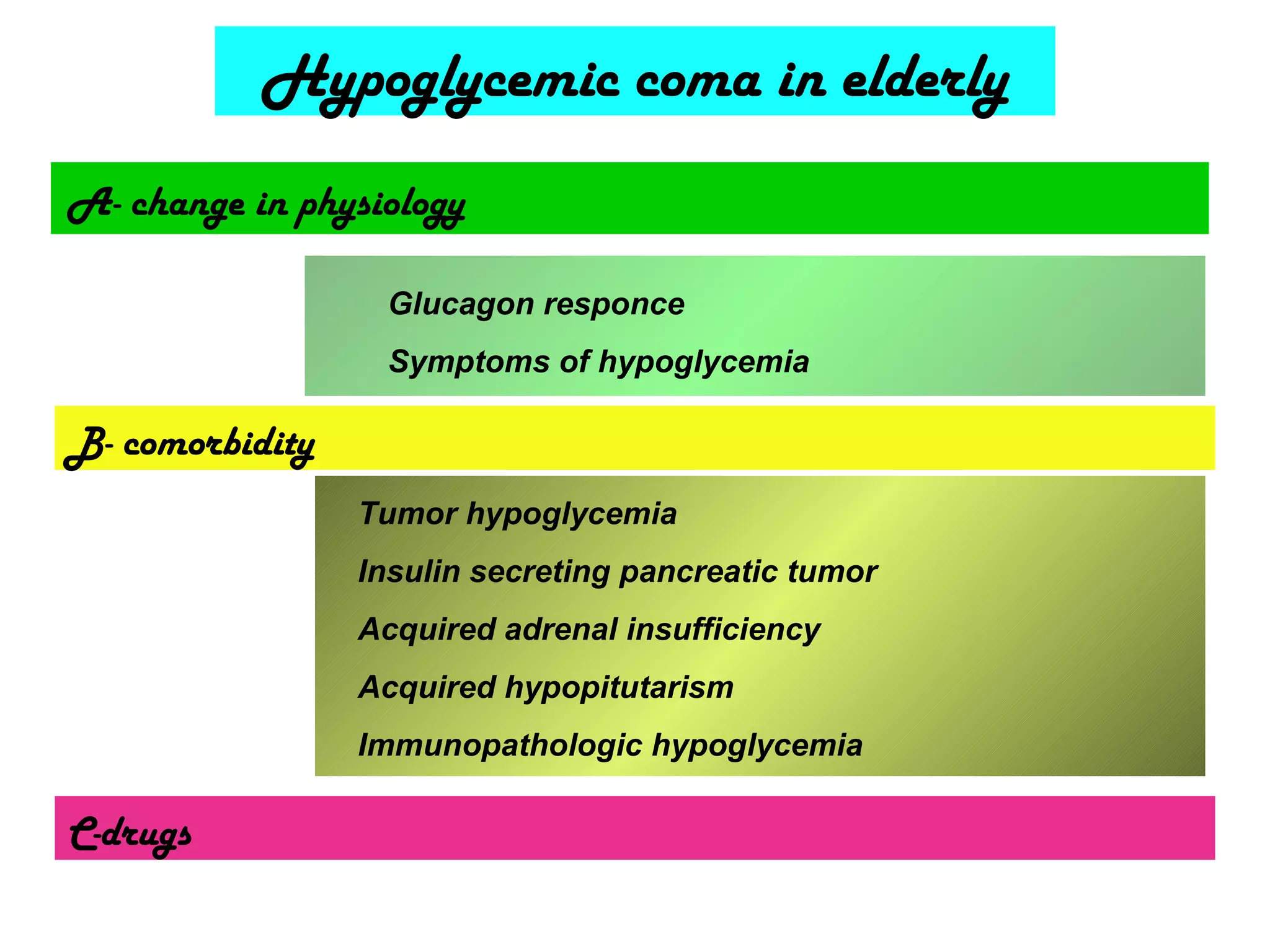 Hypoglycemic coma in elderly

A- change in physiology

Glucagon responce

Symptoms of hypoglycemia

B- comorbidity

Tumor hypoglycemia

Insulin secreting pancreatic tumor

Acquired adrenal insufficiency

Acquired hypopitutarism

Immunopathologic hypoglycemia

C-drugs